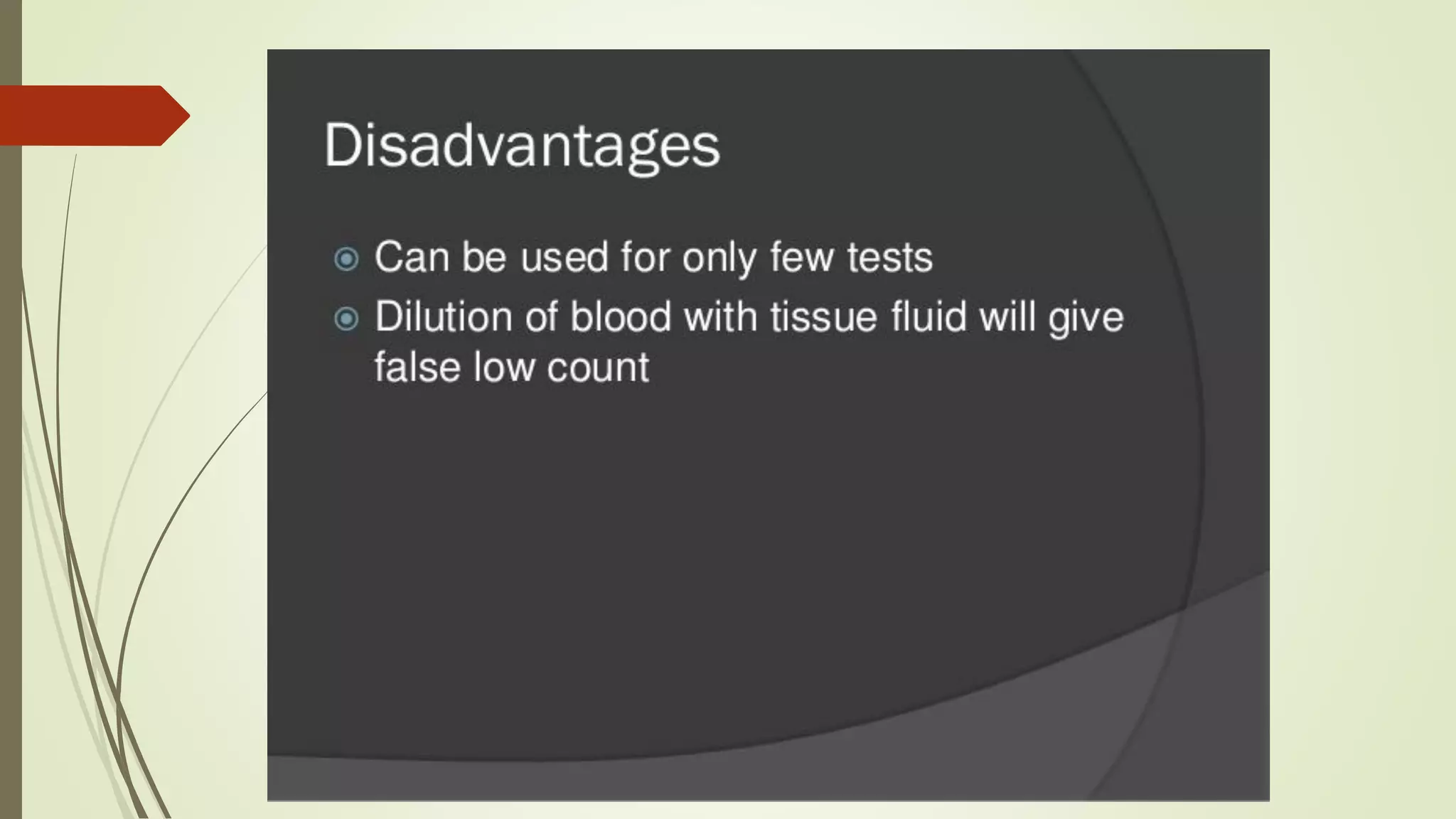 Disadvantages

Can be used for only few tests

Dilution of blood with tissue fluid will give false low count